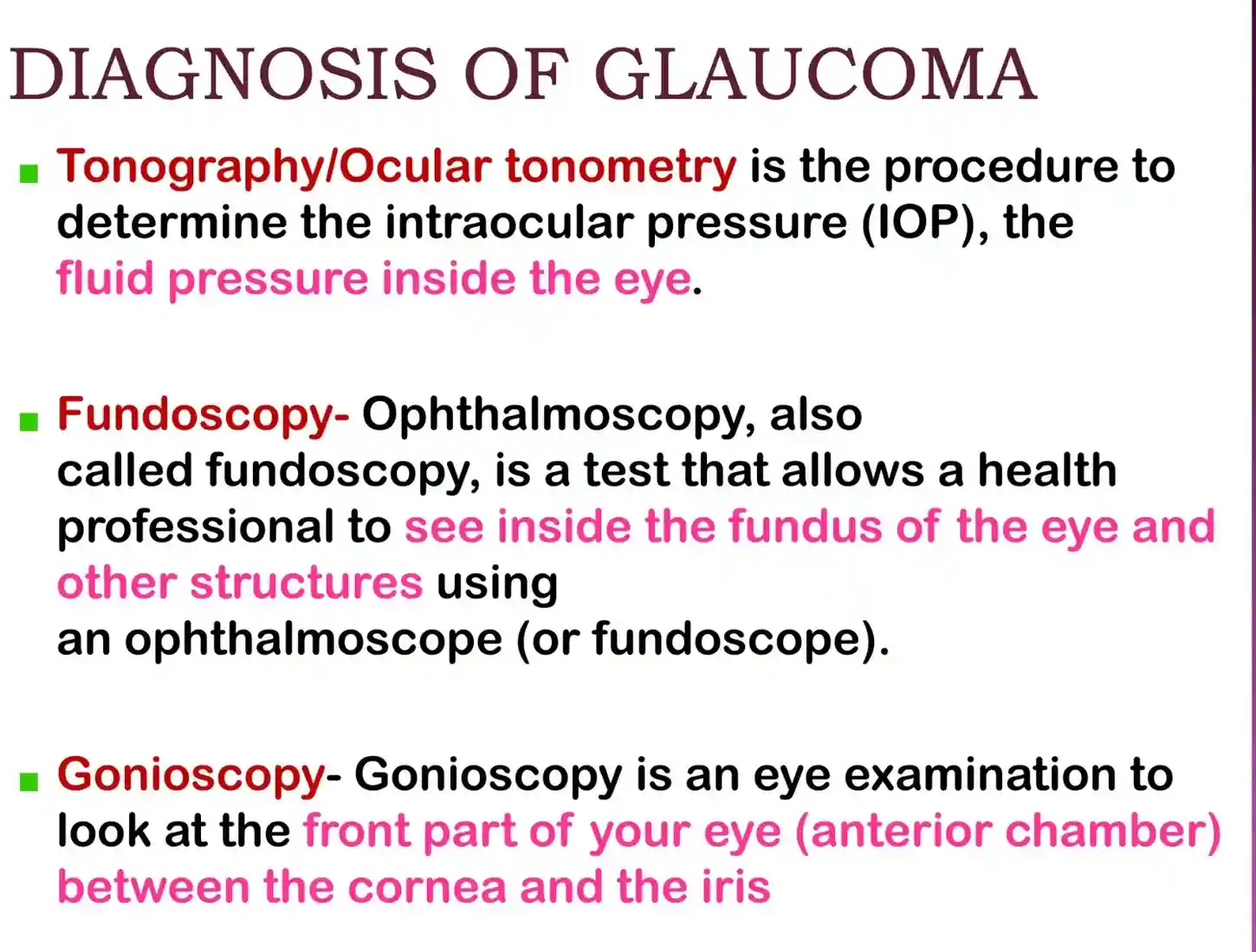 DIAGNOSIS OF GLAUCOMA

Tonography/Ocular tonometry is the procedure to determine the intraocular pressure (IOP), the fluid pressure inside the eye.

Fundoscopy- Ophthalmoscopy, also called fundoscopy, is a test that allows a health professional to see inside the fundus of the eye and other structures using an ophthalmoscope (or fundoscope).

Gonioscopy- Gonioscopy is an eye examination to look at the front part of your eye (anterior chamber) between the cornea and the iris